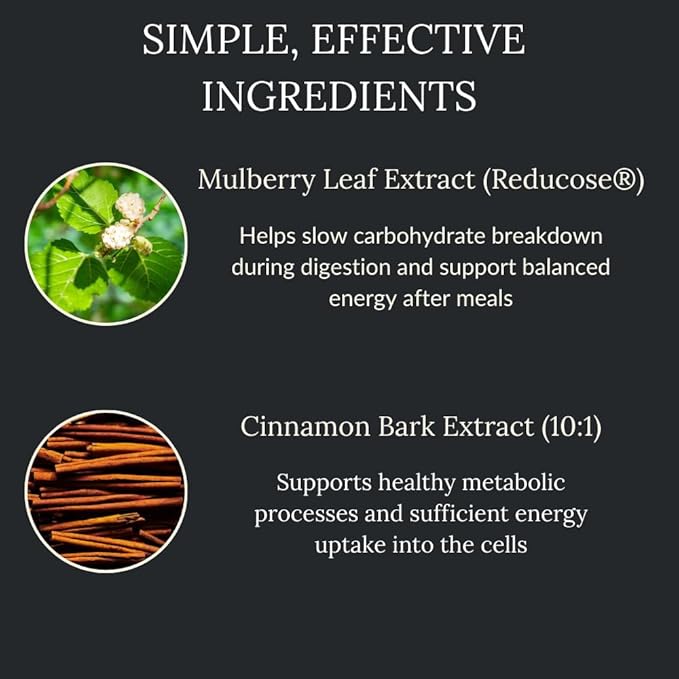 SIMPLE, EFFECTIVE INGREDIENTS

Mulberry Leaf Extract (Reducose®)

Helps slow carbohydrate breakdown during digestion and support balanced energy after meals

Cinnamon Bark Extract (10:1)

Supports healthy metabolic processes and sufficient energy uptake into the cells